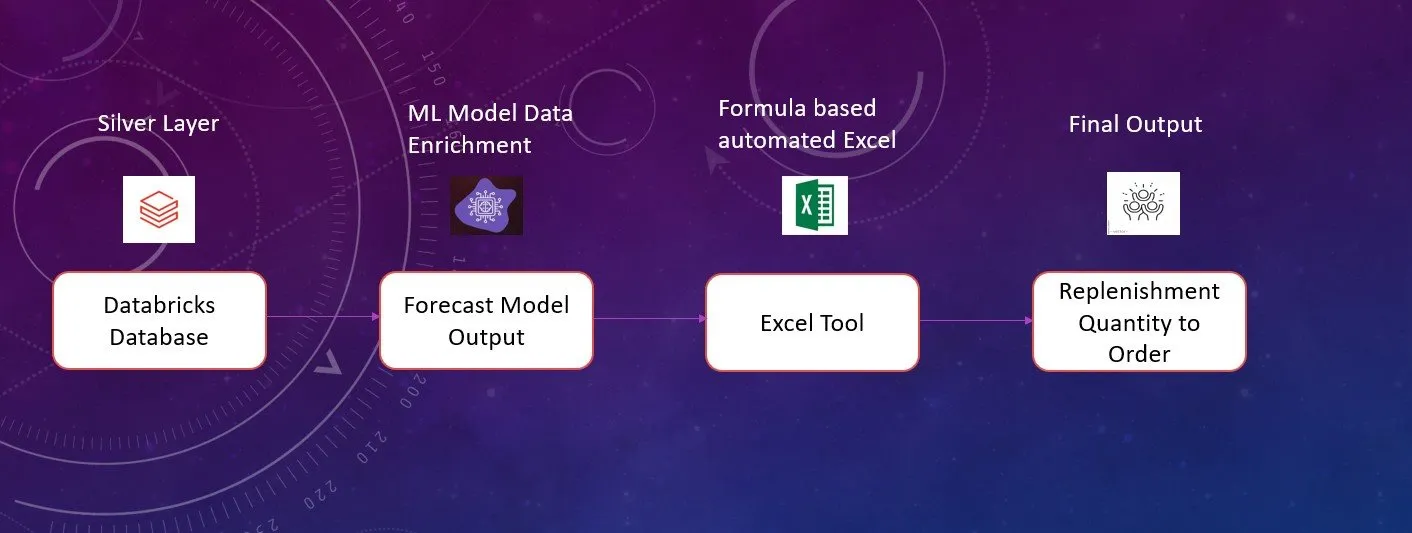 Silver Layer

Databricks Database

ML Model Data Enrichment

Forecast Model Output

Formula based automated Excel

Excel Tool

Final Output

Replenishment Quantity to Order